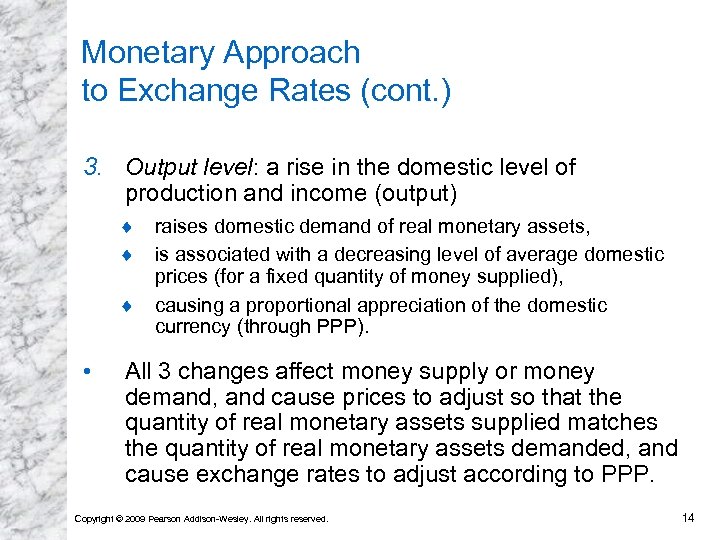 Monetary Approach to Exchange Rates (cont.)

3. Output level: a rise in the domestic level of production and income (output)

♦ raises domestic demand of real monetary assets,

♦ is associated with a decreasing level of average domestic prices (for a fixed quantity of money supplied),

♦ causing a proportional appreciation of the domestic currency (through PPP).

• All 3 changes affect money supply or money demand, and cause prices to adjust so that the quantity of real monetary assets supplied matches the quantity of real monetary assets demanded, and cause exchange rates to adjust according to PPP.

Copyright © 2009 Pearson Addison-Wesley. All rights reserved.

14